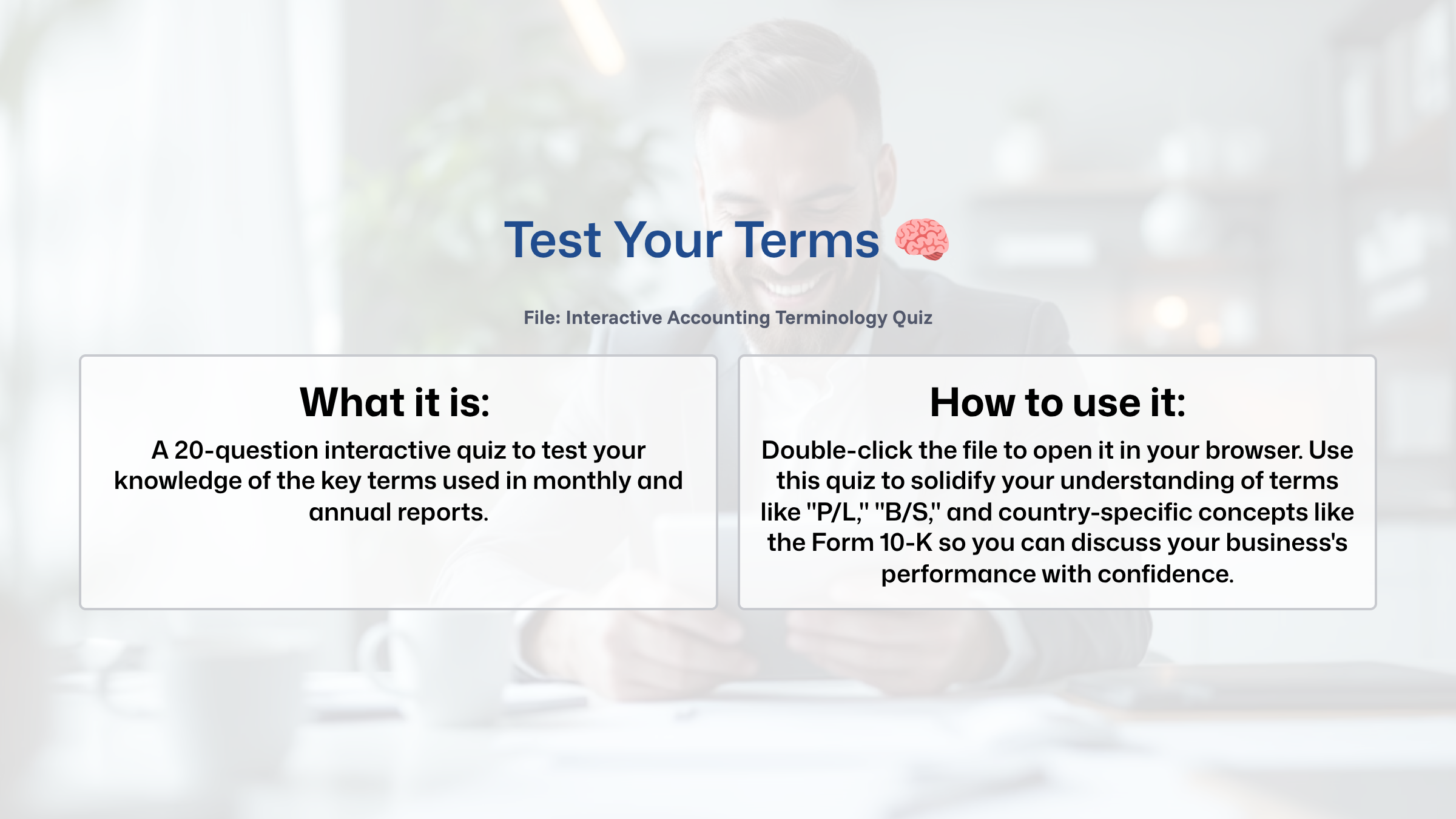 Test Your Terms 🧠

File: Interactive Accounting Terminology Quiz

What it is:

A 20-question interactive quiz to test your knowledge of the key terms used in monthly and annual reports.

How to use it:

Double-click the file to open it in your browser. Use this quiz to solidify your understanding of terms like "P/L," "B/S," and country-specific concepts like the Form 10-K so you can discuss your business's performance with confidence.